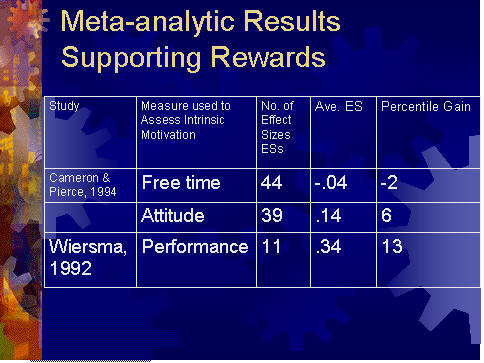 Meta-analytic Results Supporting Rewards

| Study | Measure used to Assess Intrinsic Motivation | No. of Effect Sizes ESs | Ave. ES | Percentile Gain |
|---|---|---|---|---|
| Cameron & Pierce, 1994 | Free time | 44 | -.04 | -2 |
| | Attitude | 39 | .14 | 6 |
| Wiersma, 1992 | Performance | 11 | .34 | 13 |